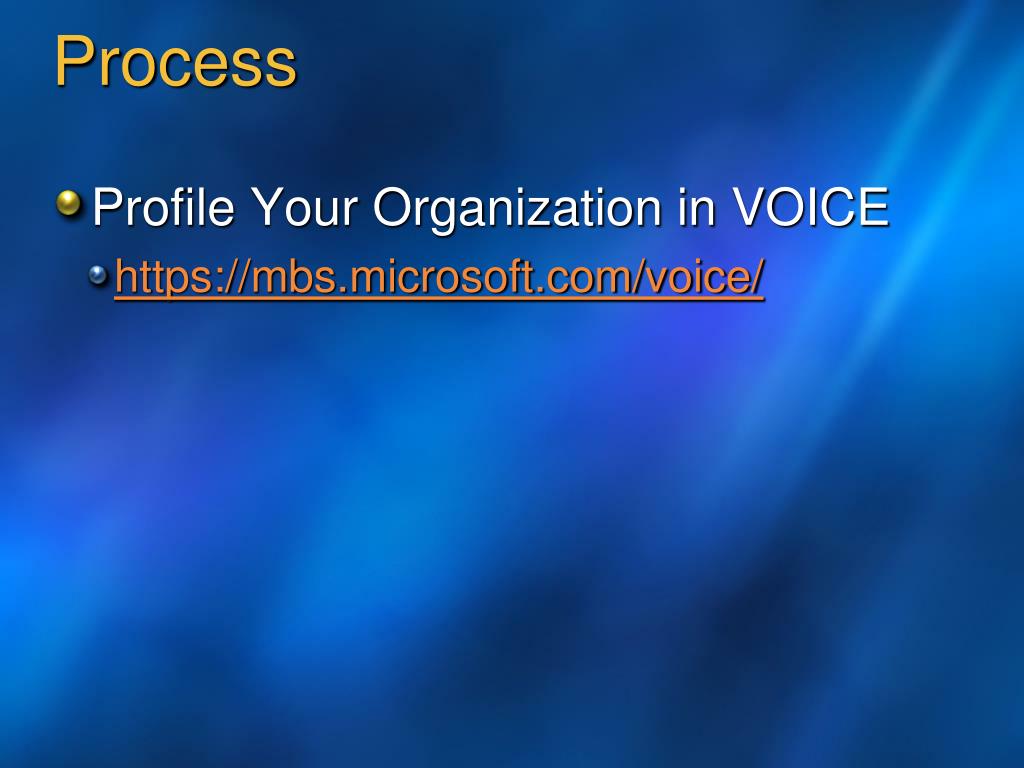 Process

Profile Your Organization in VOICE

https://mbs.microsoft.com/voice/